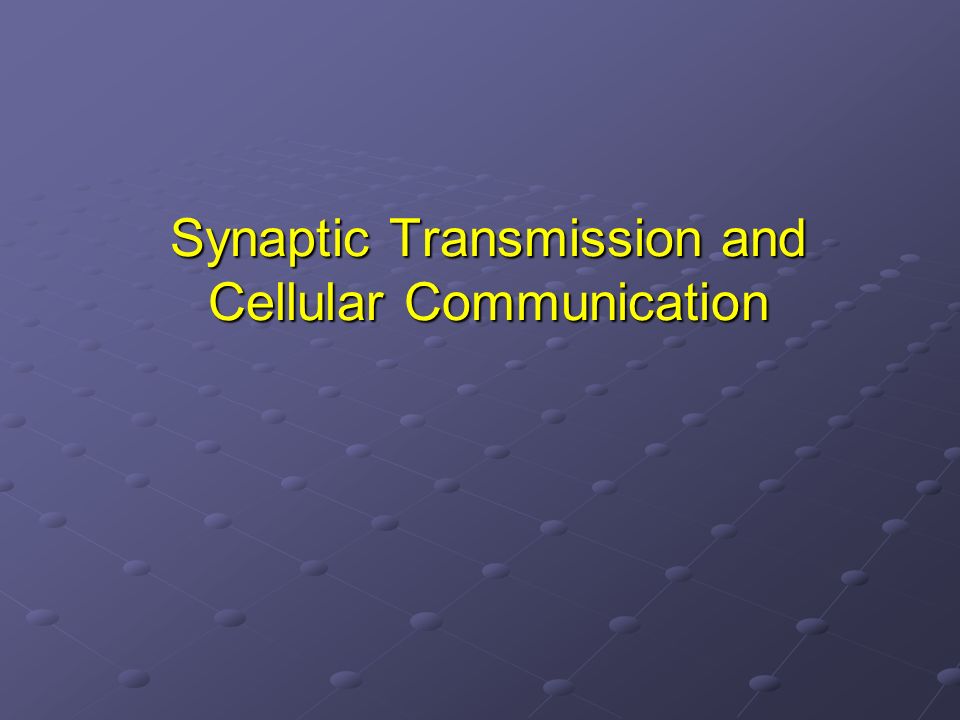 Synaptic Transmission and Cellular Communication